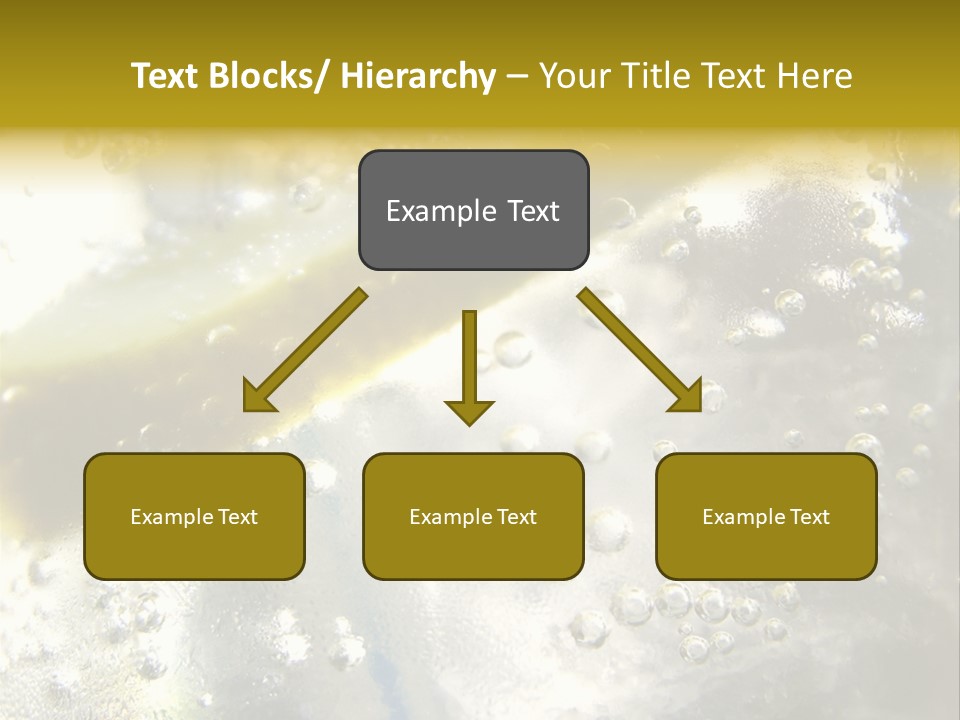 Text Blocks/ Hierarchy – Your Title Text Here

Example Text

Example Text

Example Text

Example Text